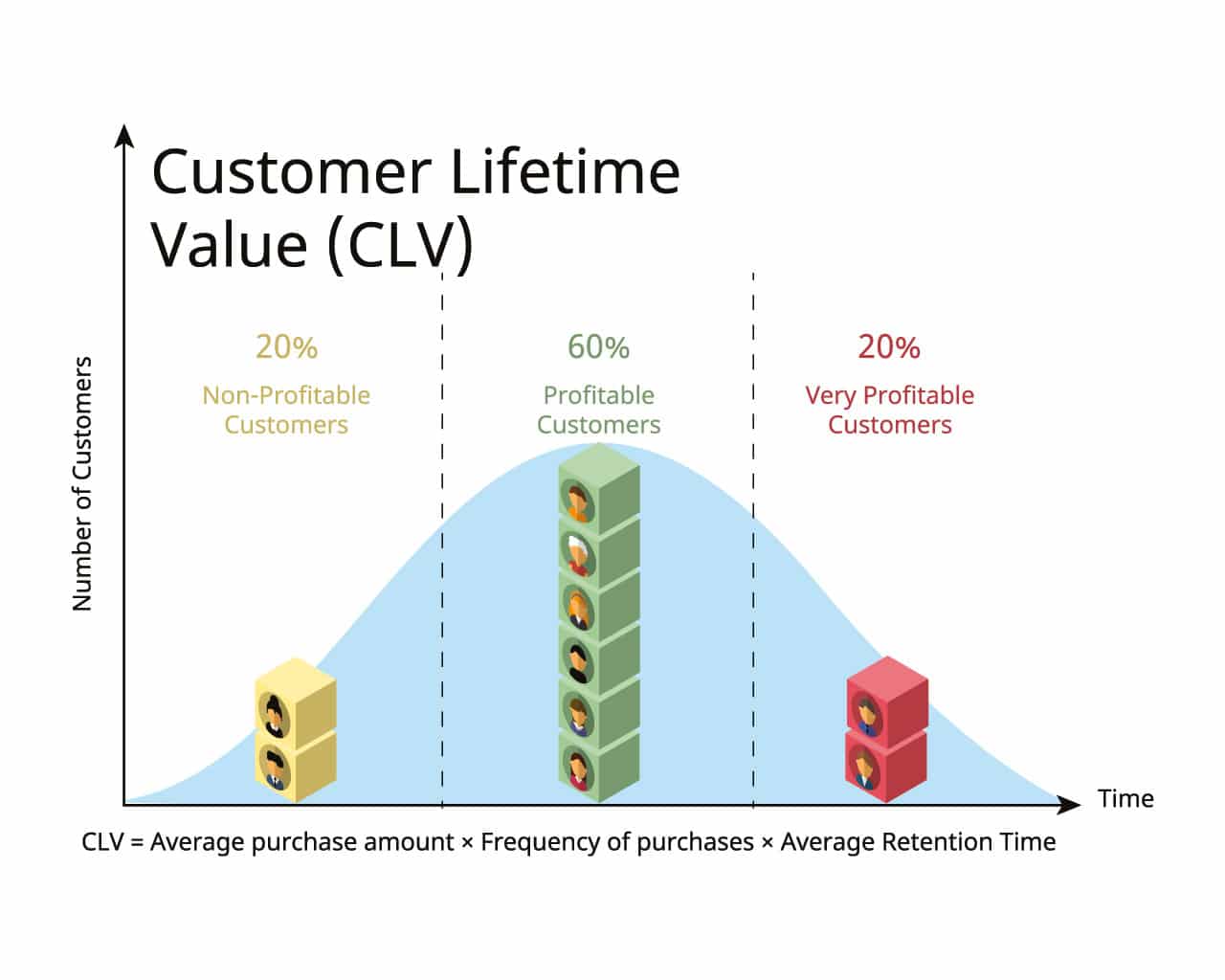 Customer Lifetime Value (CLV)

Number of Customers

20%
Non-Profitable Customers

60%
Profitable Customers

20%
Very Profitable Customers

Time

CLV = Average purchase amount × Frequency of purchases × Average Retention Time